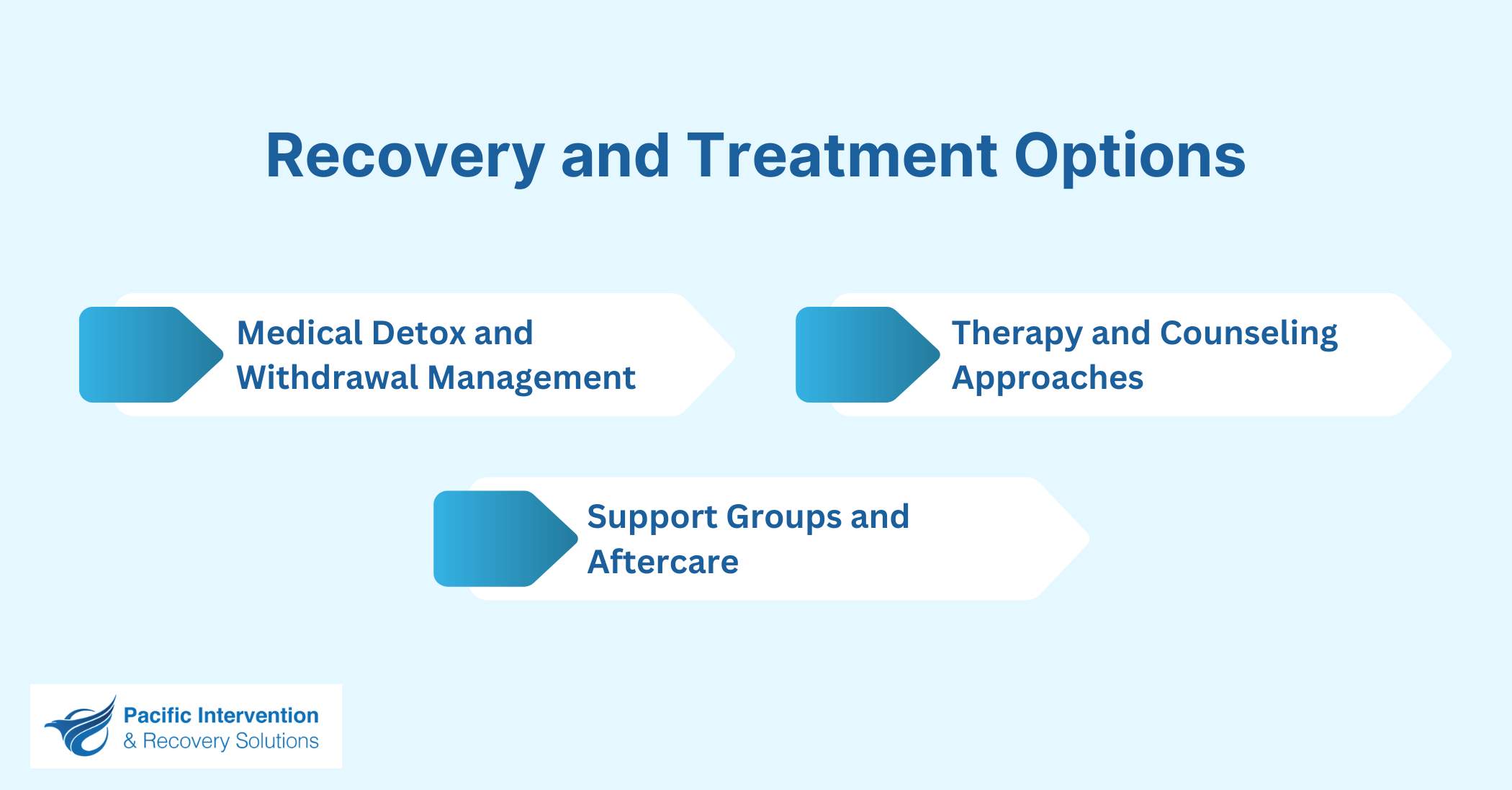 Recovery and Treatment Options

Medical Detox and Withdrawal Management

Therapy and Counseling Approaches

Support Groups and Aftercare

Pacific Intervention
& Recovery Solutions